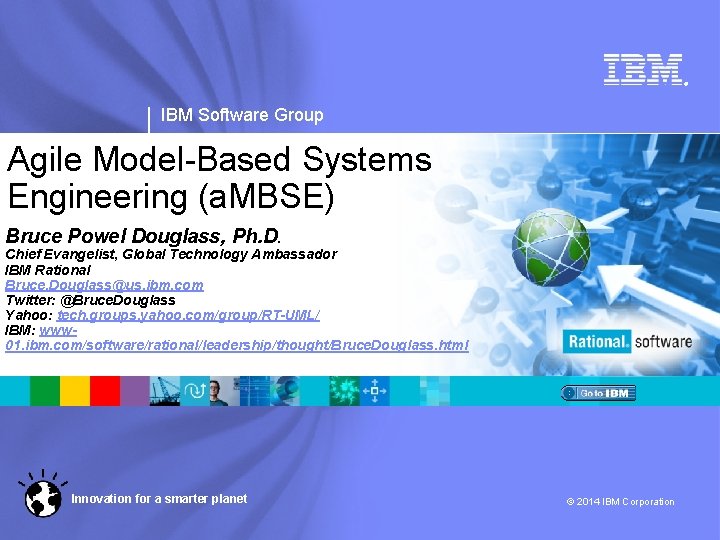 IBM

IBM Software Group

Agile Model-Based Systems Engineering (aMBSE)

Bruce Powel Douglass, Ph.D.
Chief Evangelist, Global Technology Ambassador
IBM Rational
Bruce.Douglass@us.ibm.com
Twitter: @BruceDouglass
Yahoo: tech.groups.yahoo.com/group/RT-UML/
IBM: www-01.ibm.com/software/rational/leadership/thought/BruceDouglass.html

Rational. software

Go to IBM

Innovation for a smarter planet

© 2014 IBM Corporation